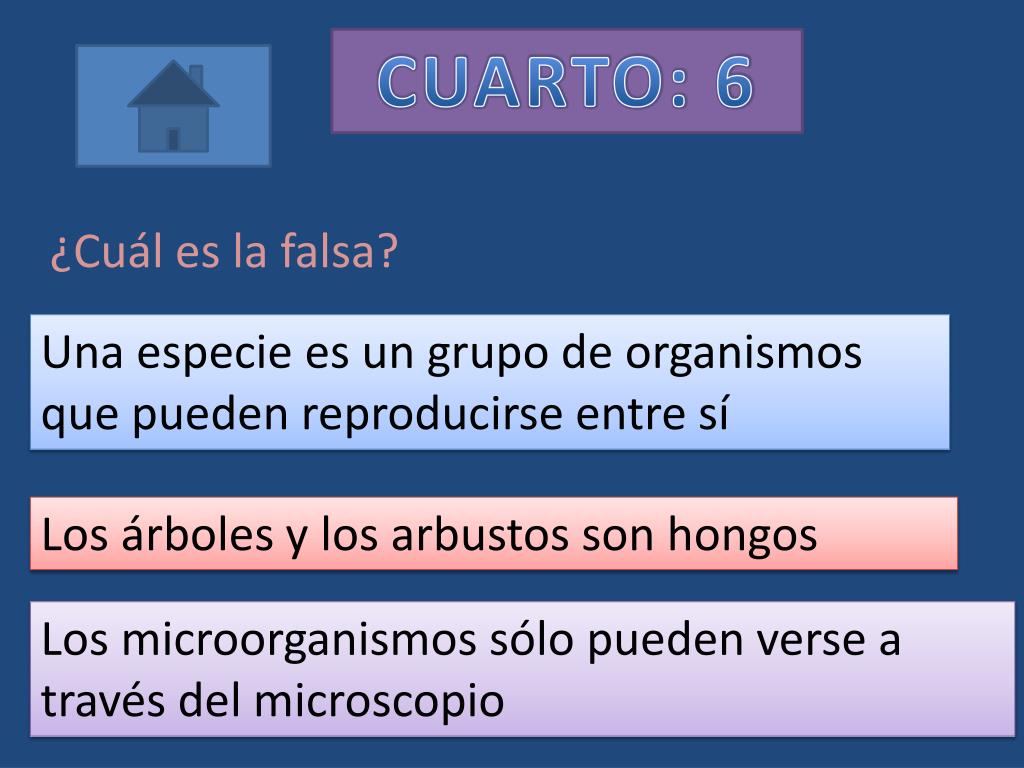 CUARTO: 6

¿Cuál es la falsa?

Una especie es un grupo de organismos que pueden reproducirse entre sí

Los árboles y los arbustos son hongos

Los microorganismos sólo pueden verse a través del microscopio